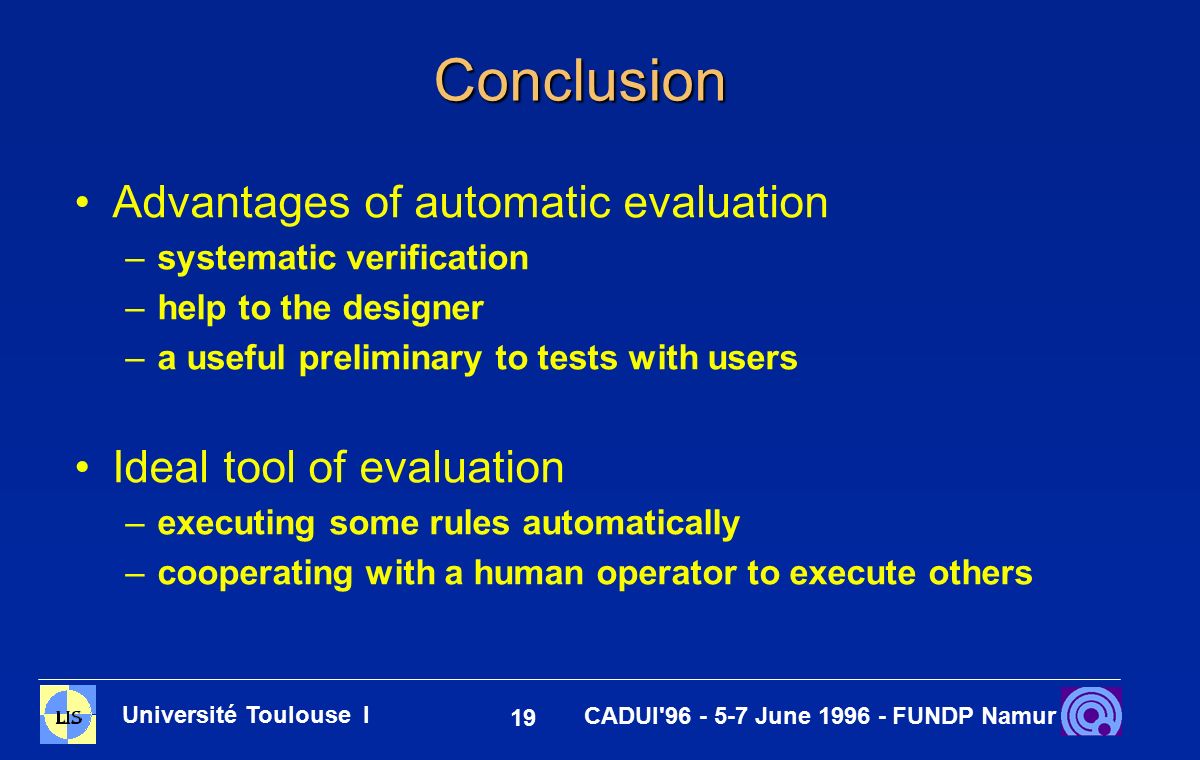 Conclusion

• Advantages of automatic evaluation
– systematic verification
– help to the designer
– a useful preliminary to tests with users

• Ideal tool of evaluation
– executing some rules automatically
– cooperating with a human operator to execute others

LIS

Université Toulouse I

19

CADUI'96 - 5-7 June 1996 - FUNDP Namur